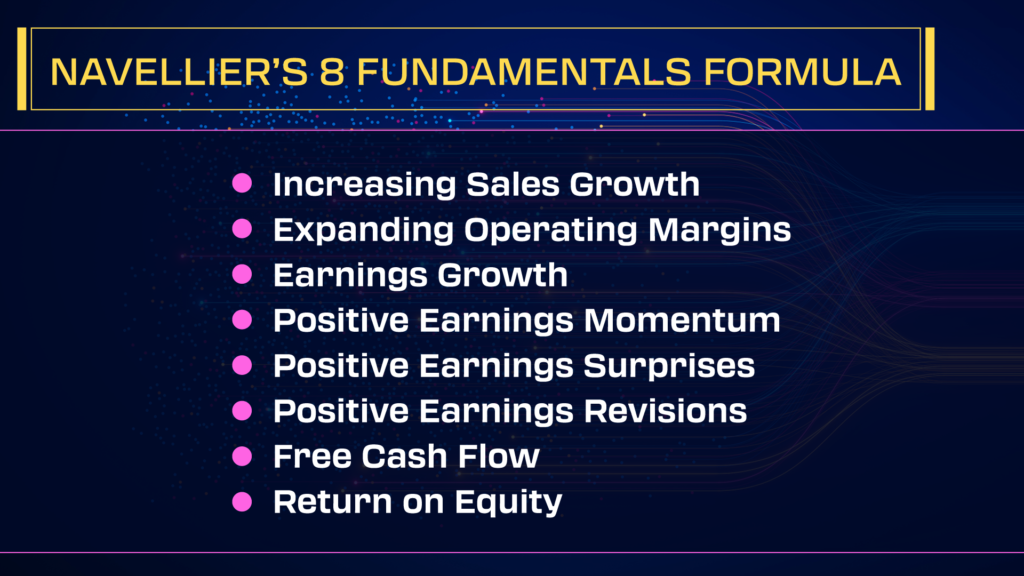 NAVELLIER'S 8 FUNDAMENTALS FORMULA

- Increasing Sales Growth
- Expanding Operating Margins
- Earnings Growth
- Positive Earnings Momentum
- Positive Earnings Surprises
- Positive Earnings Revisions
- Free Cash Flow
- Return on Equity